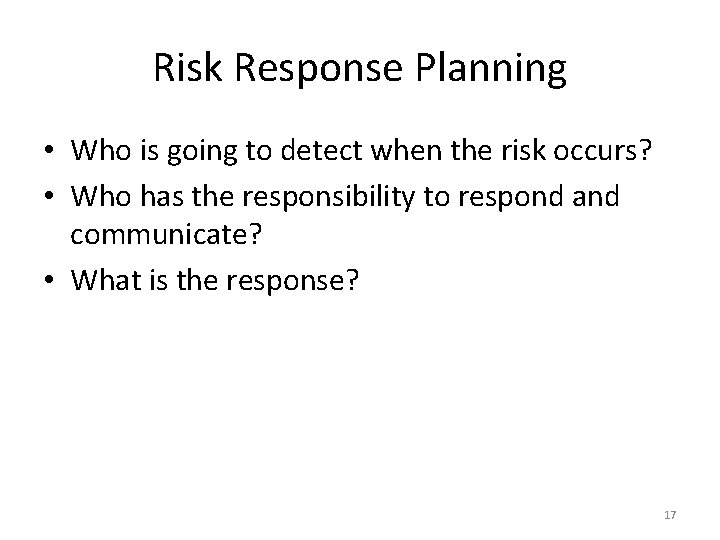 Risk Response Planning

• Who is going to detect when the risk occurs?
• Who has the responsibility to respond and communicate?
• What is the response?

17